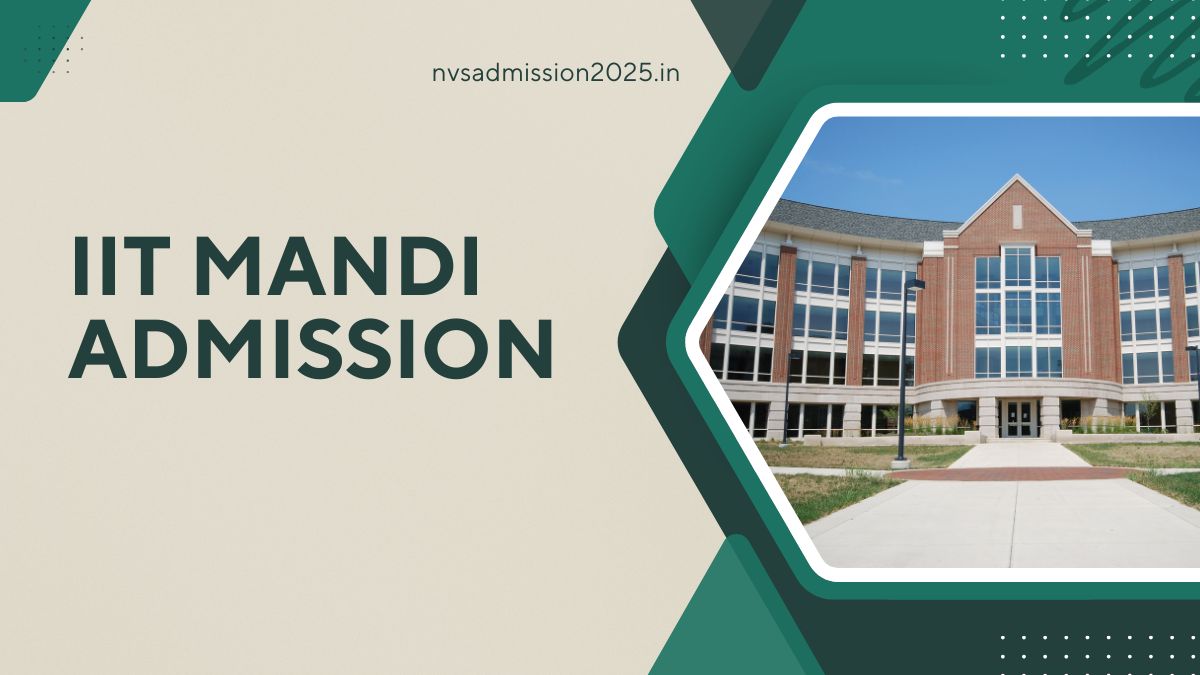 nvsadmission2025.in

IIT MANDI ADMISSION